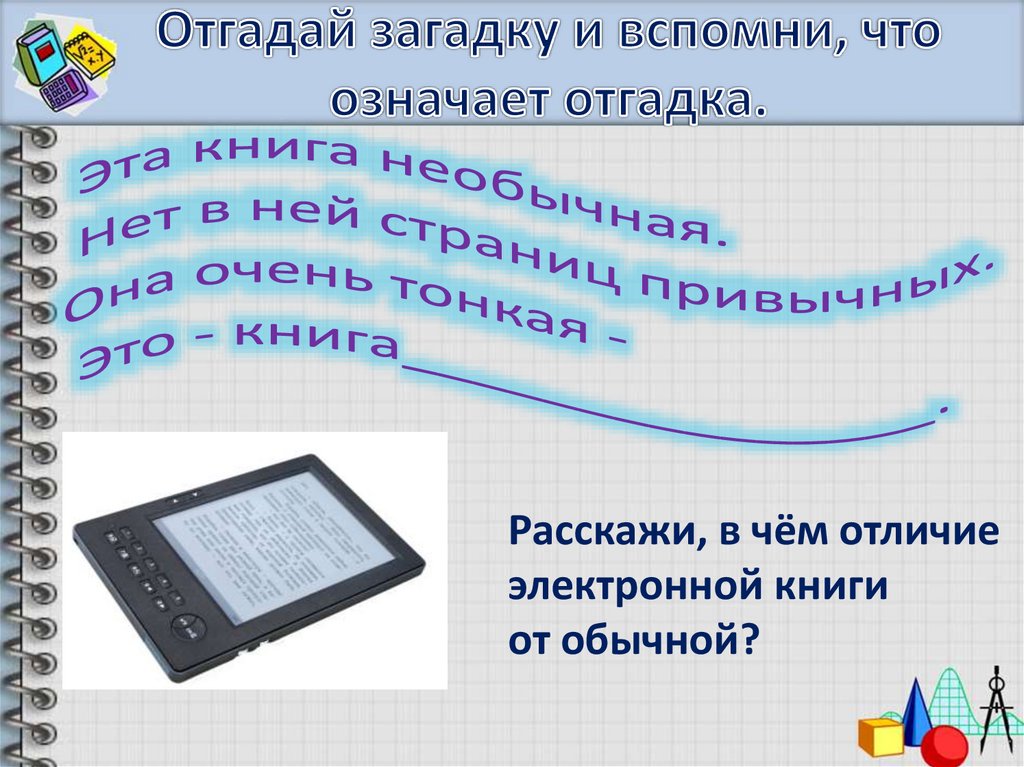 Отгадай загадку и вспомни, что означает отгадка.

Эта книга необычная.
Нет в ней страниц привычных.
Она очень тонкая -
Это - книга________________.

Расскажи, в чём отличие электронной книги от обычной?